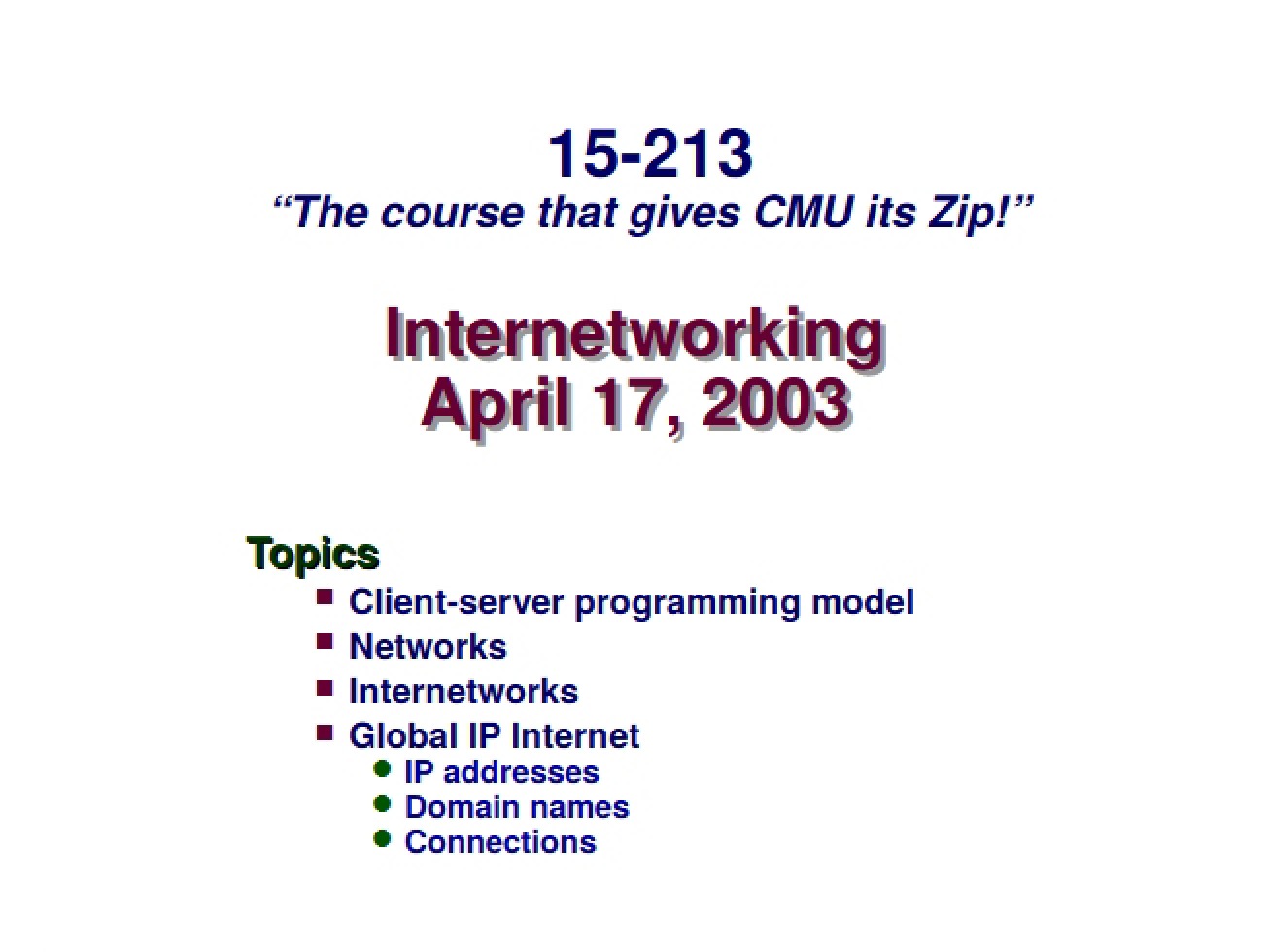 15-213

"The course that gives CMU its Zip!"

Internetworking
April 17, 2003

Topics

• Client-server programming model
• Networks
• Internetworks
• Global IP Internet
• IP addresses
• Domain names
• Connections